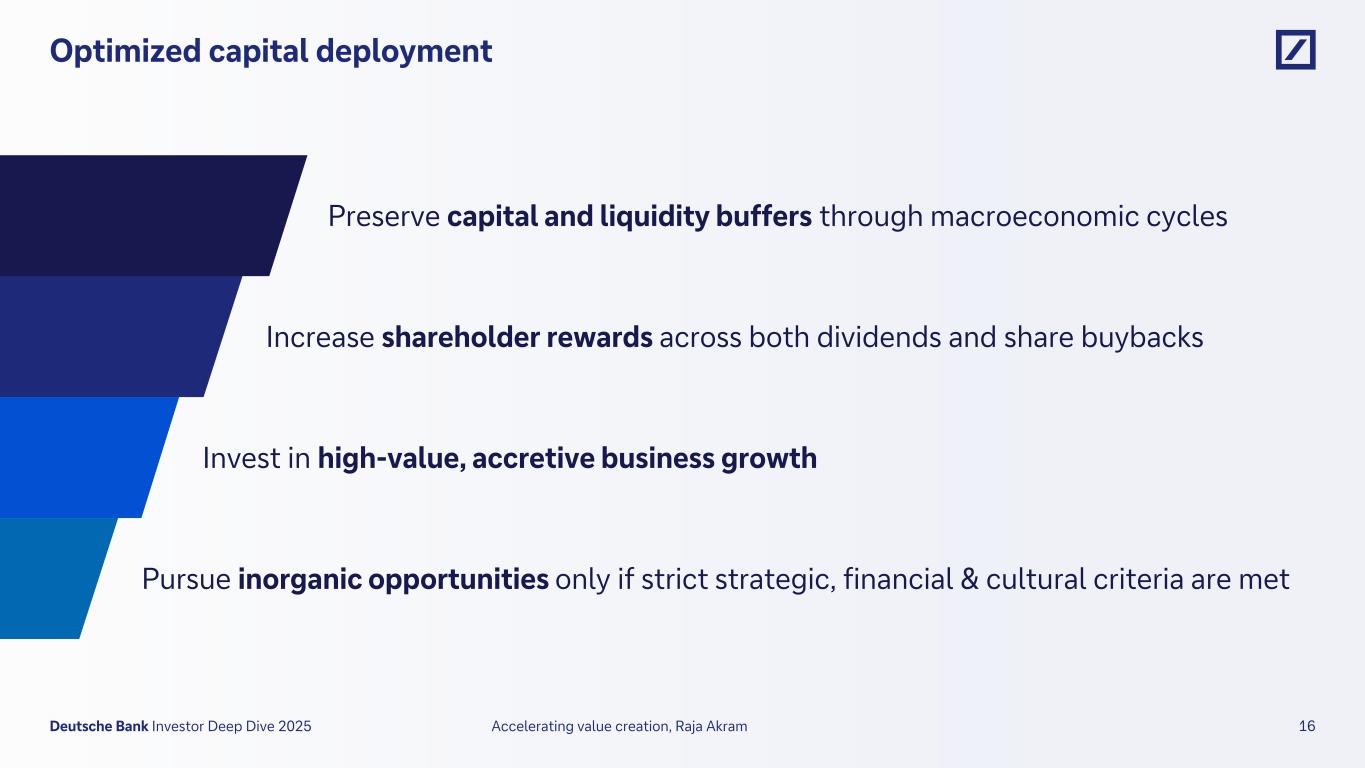 Optimized capital deployment

Preserve capital and liquidity buffers through macroeconomic cycles

Increase shareholder rewards across both dividends and share buybacks

Invest in high-value, accretive business growth

Pursue inorganic opportunities only if strict strategic, financial & cultural criteria are met

Deutsche Bank Investor Deep Dive 2025 Accelerating value creation, Raja Akram 16